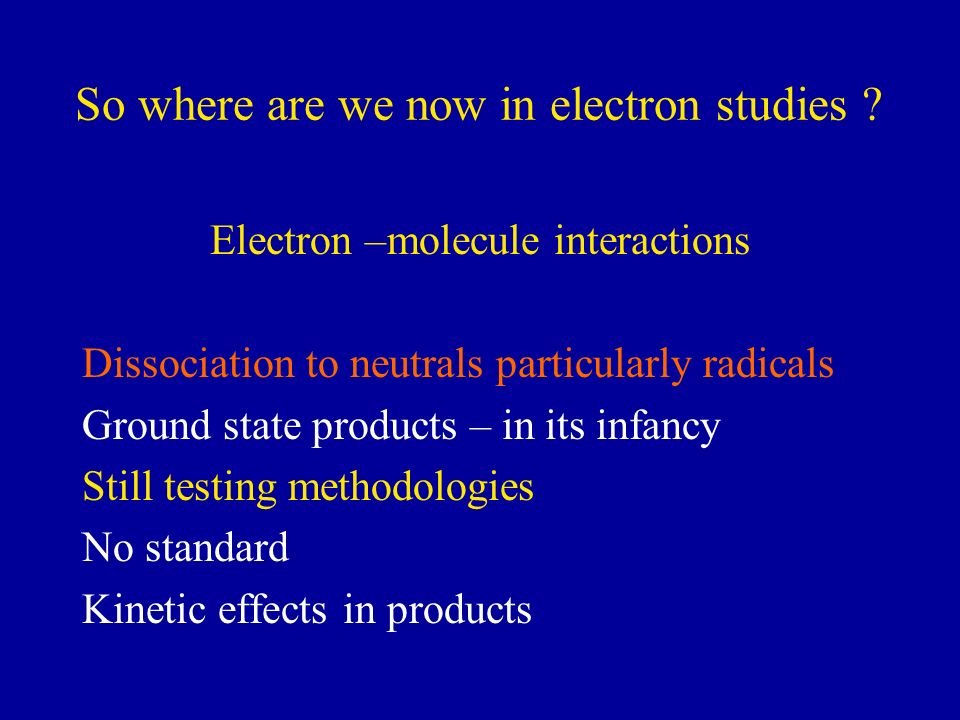 So where are we now in electron studies ?

Electron –molecule interactions

Dissociation to neutrals particularly radicals
Ground state products – in its infancy
Still testing methodologies
No standard
Kinetic effects in products